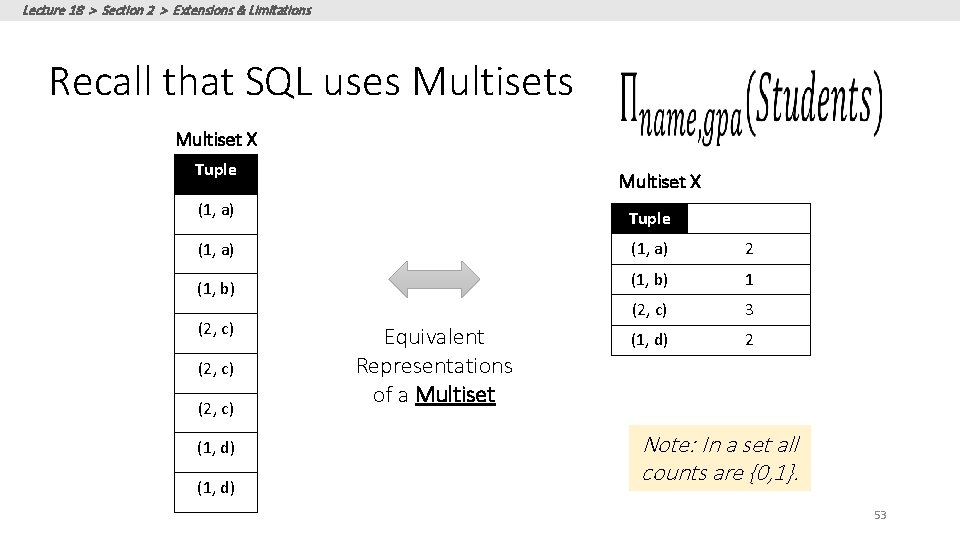 Lecture 18 > Section 2 > Extensions & Limitations

Recall that SQL uses Multisets

$\Pi_{name,gpa}(Students)$

Multiset X

| Tuple |
|---|
| (1, a) |
| (1, a) |
| (1, b) |
| (2, c) |
| (2, c) |
| (2, c) |
| (1, d) |
| (1, d) |

Equivalent Representations of a Multiset

Multiset X

| Tuple | |
|---|---|
| (1, a) | 2 |
| (1, b) | 1 |
| (2, c) | 3 |
| (1, d) | 2 |

Note: In a set all counts are {0,1}.

53